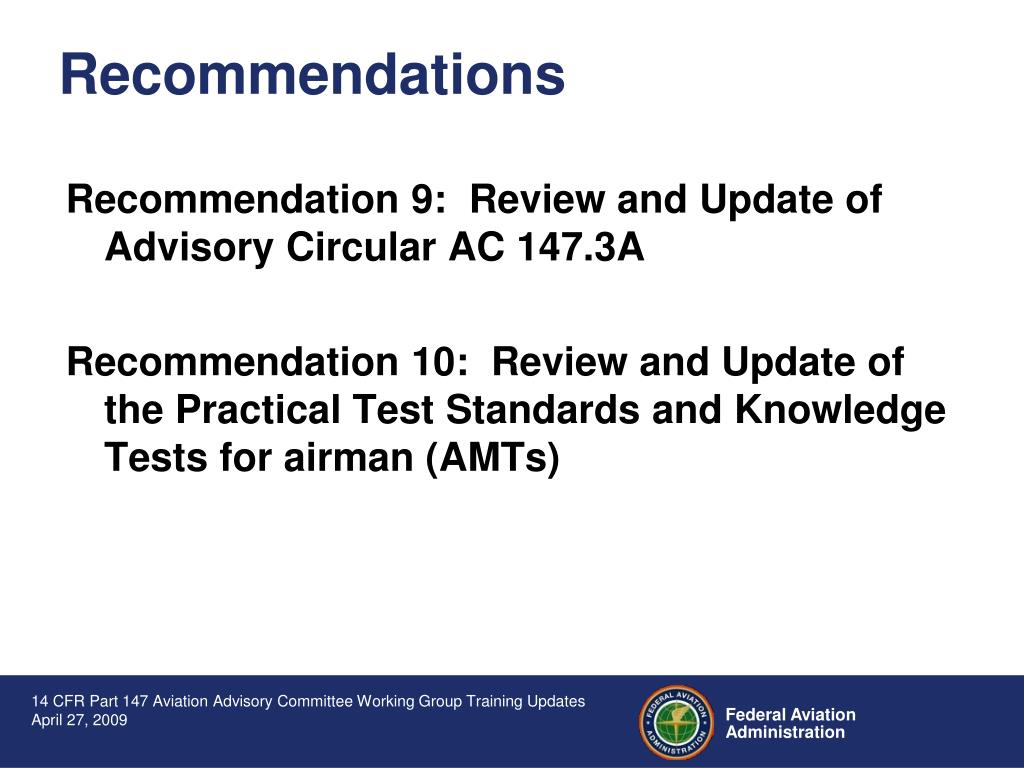 Recommendations

Recommendation 9: Review and Update of Advisory Circular AC 147.3A

Recommendation 10: Review and Update of the Practical Test Standards and Knowledge Tests for airman (AMTs)

14 CFR Part 147 Aviation Advisory Committee Working Group Training Updates
April 27, 2009

FEDERAL AVIATION ADMINISTRATION

Federal Aviation Administration